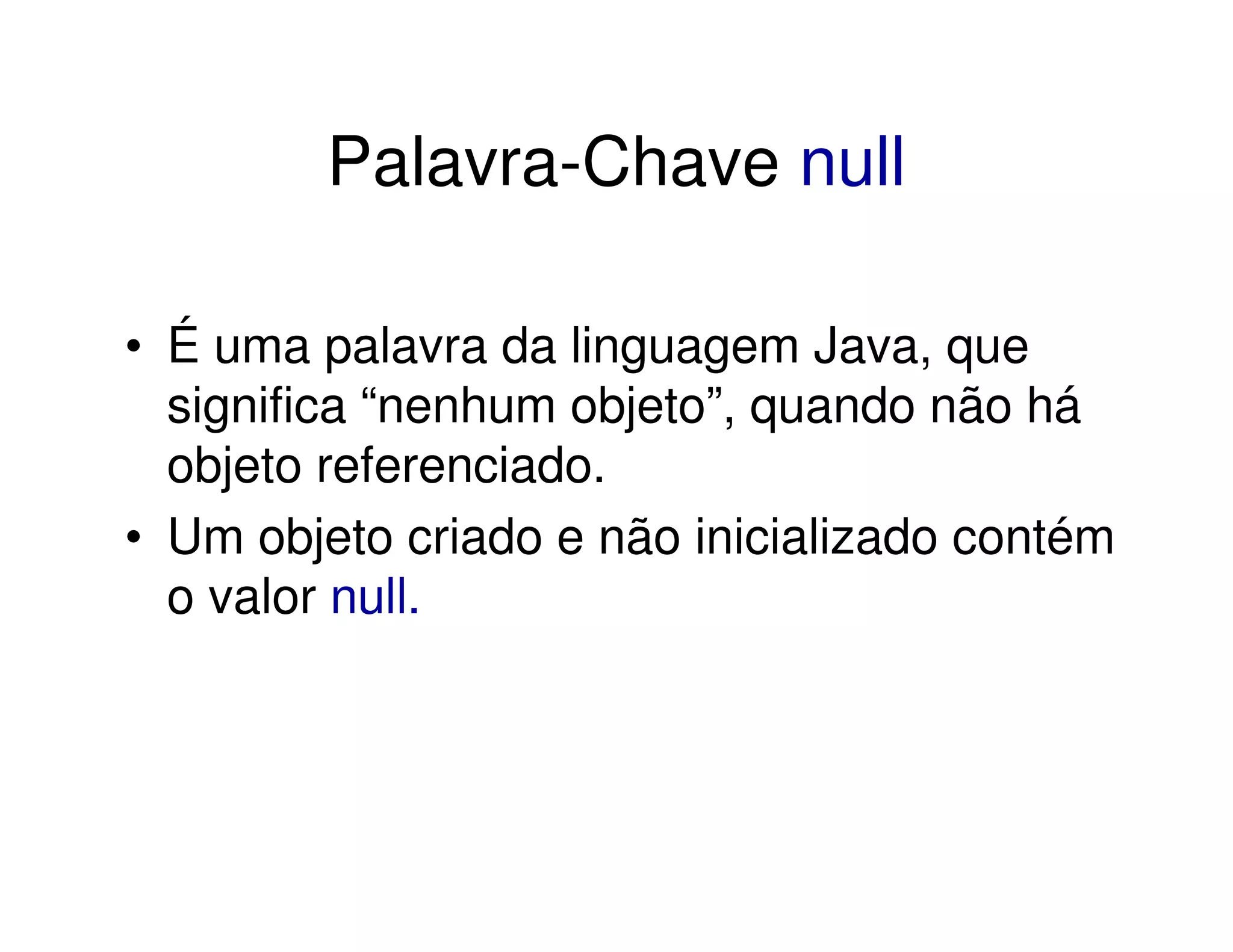 Palavra-Chave null

• É uma palavra da linguagem Java, que significa “nenhum objeto”, quando não há objeto referenciado.
• Um objeto criado e não inicializado contém o valor null.